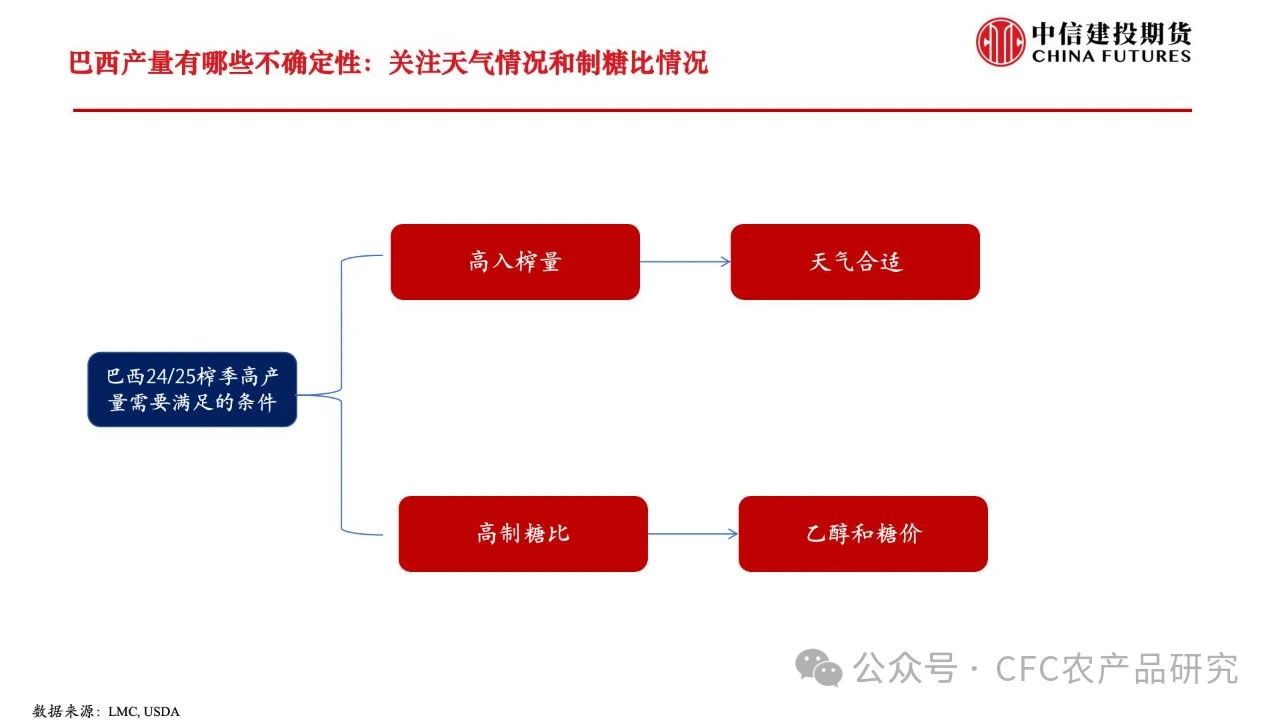 巴西产量有哪些不确定性：关注天气情况和制糖比情况

中信建投期货
CHINA FUTURES

巴西24/25榨季高产量需要满足的条件

高入榨量

天气合适

高制糖比

乙醇和糖价

公众号 · CFC农产品研究

数据来源：LMC, USDA